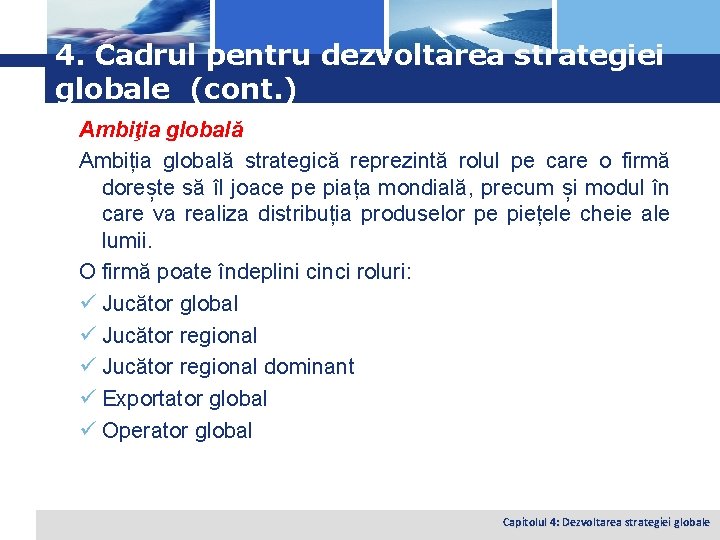 4. Cadrul pentru dezvoltarea strategiei globale (cont.)

Ambiţia globală

Ambiția globală strategică reprezintă rolul pe care o firmă dorește să îl joace pe piața mondială, precum și modul în care va realiza distribuția produselor pe piețele cheie ale lumii.

O firmă poate îndeplini cinci roluri:

✓ Jucător global
✓ Jucător regional
✓ Jucător regional dominant
✓ Exportator global
✓ Operator global

Capitolul 4: Dezvoltarea strategiei globale